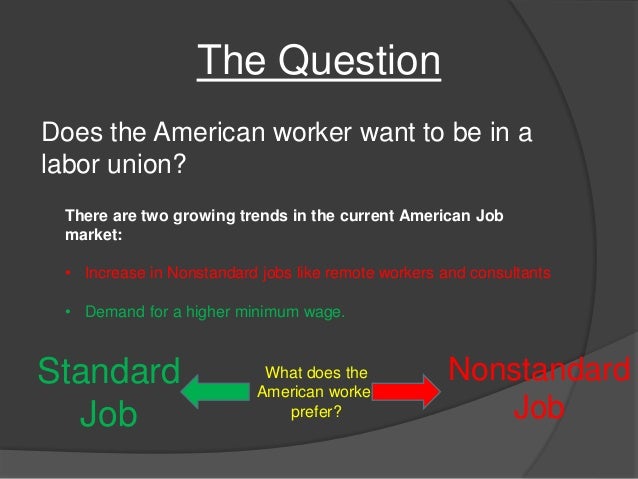 The Question

Does the American worker want to be in a labor union?

There are two growing trends in the current American Job market:

• Increase in Nonstandard jobs like remote workers and consultants

• Demand for a higher minimum wage.

Standard Job

What does the American worke prefer?

Nonstandard Job